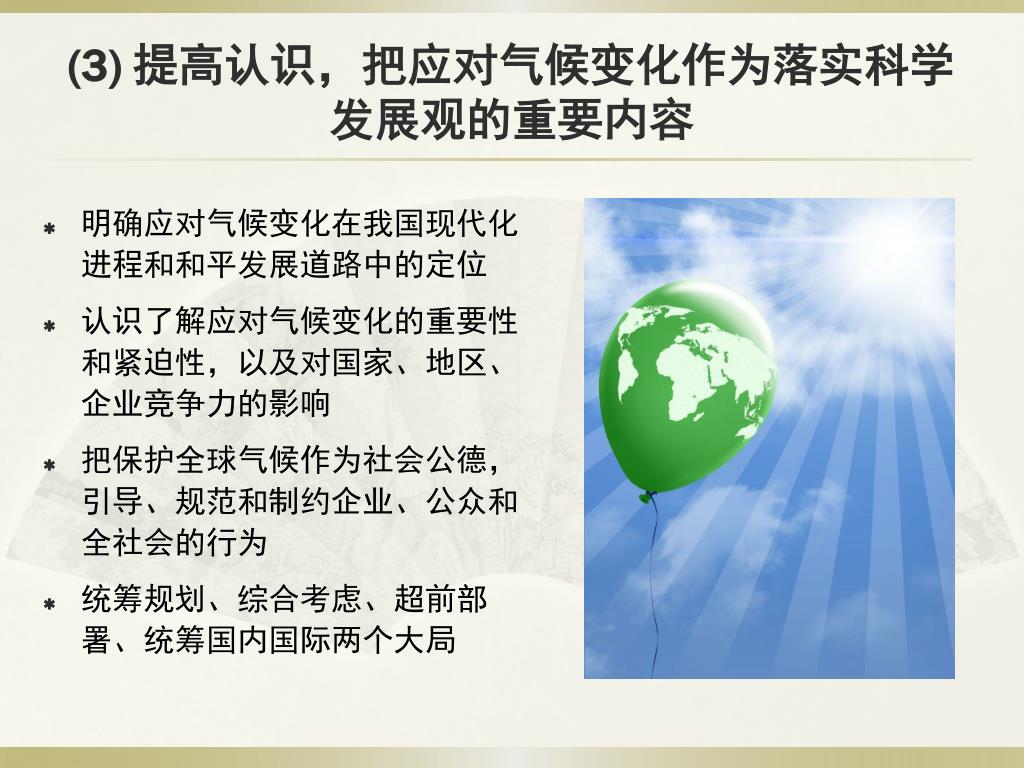 (3) 提高认识，把应对气候变化作为落实科学发展观的重要内容

明确应对气候变化在我国现代化进程和和平发展道路中的定位

认识了解应对气候变化的重要性和紧迫性，以及对国家、地区、企业竞争力的影响

把保护全球气候作为社会公德，引导、规范和制约企业、公众和全社会的行为

统筹规划、综合考虑、超前部署、统筹国内国际两个大局